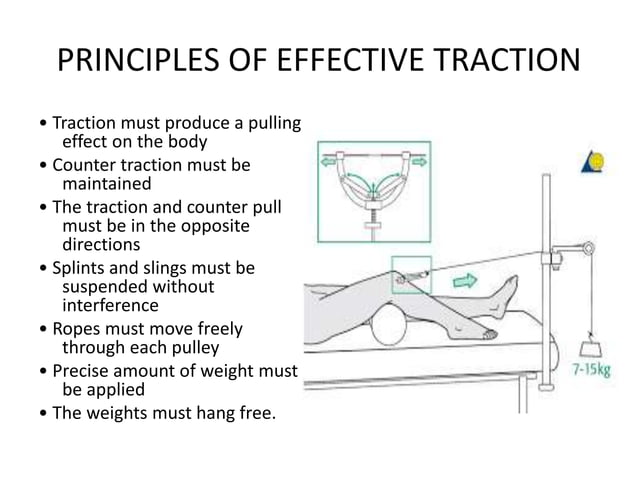 PRINCIPLES OF EFFECTIVE TRACTION

• Traction must produce a pulling effect on the body
• Counter traction must be maintained
• The traction and counter pull must be in the opposite directions
• Splints and slings must be suspended without interference
• Ropes must move freely through each pulley
• Precise amount of weight must be applied
• The weights must hang free.

7-15kg